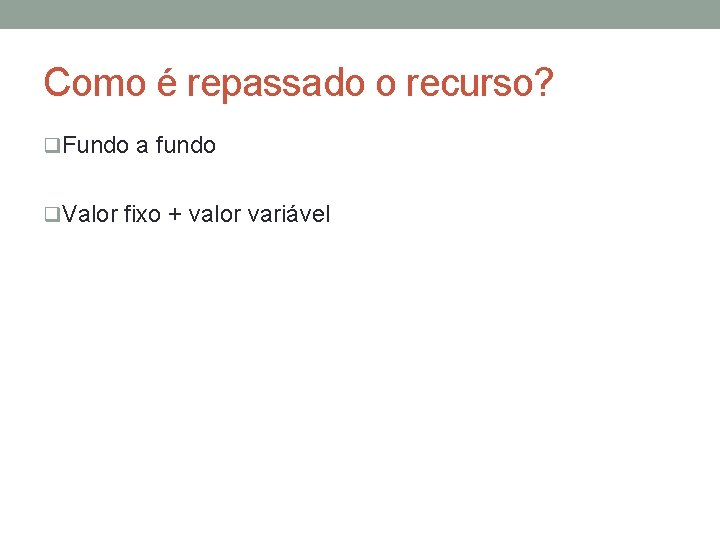 Como é repassado o recurso?

❑Fundo a fundo

❑Valor fixo + valor variável